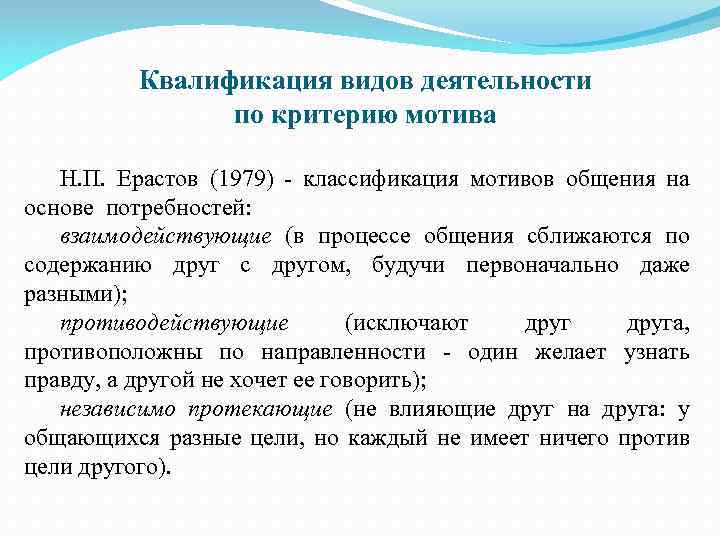 Квалификация видов деятельности по критерию мотива

Н.П. Ерастов (1979) - классификация мотивов общения на основе потребностей:

взаимодействующие (в процессе общения сближаются по содержанию друг с другом, будучи первоначально даже разными);

противодействующие (исключают друг друга, противоположны по направленности - один желает узнать правду, а другой не хочет ее говорить);

независимо протекающие (не влияющие друг на друга: у общающихся разные цели, но каждый не имеет ничего против цели другого).